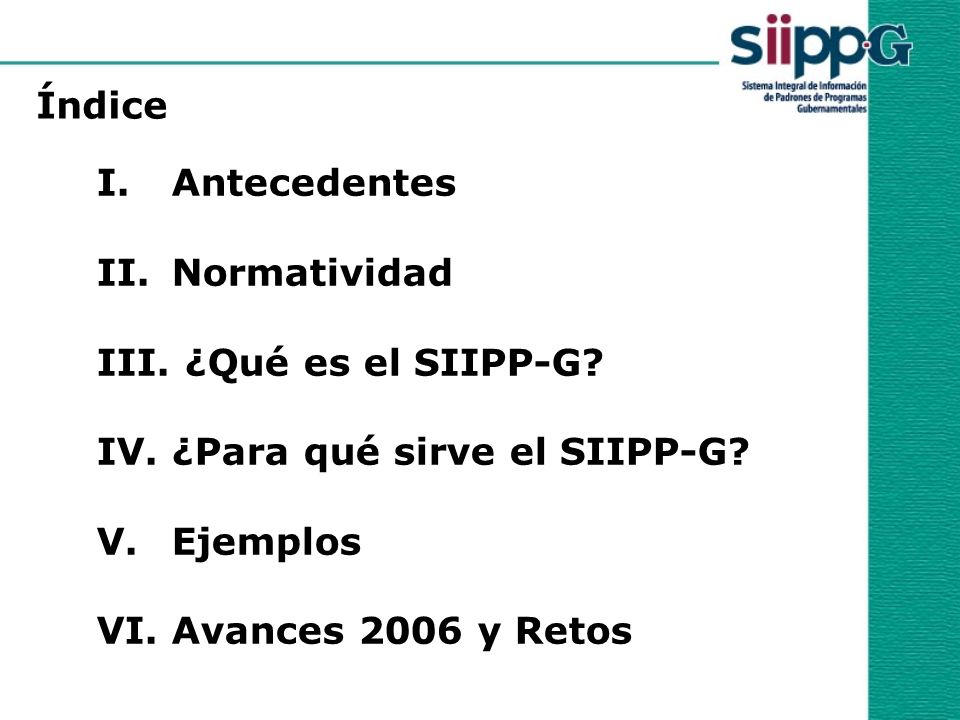 siipp·G
Sistema Integral de Información de Padrones de Programas Gubernamentales

Índice

I. Antecedentes

II. Normatividad

III. ¿Qué es el SIIPP-G?

IV. ¿Para qué sirve el SIIPP-G?

V. Ejemplos

VI. Avances 2006 y Retos